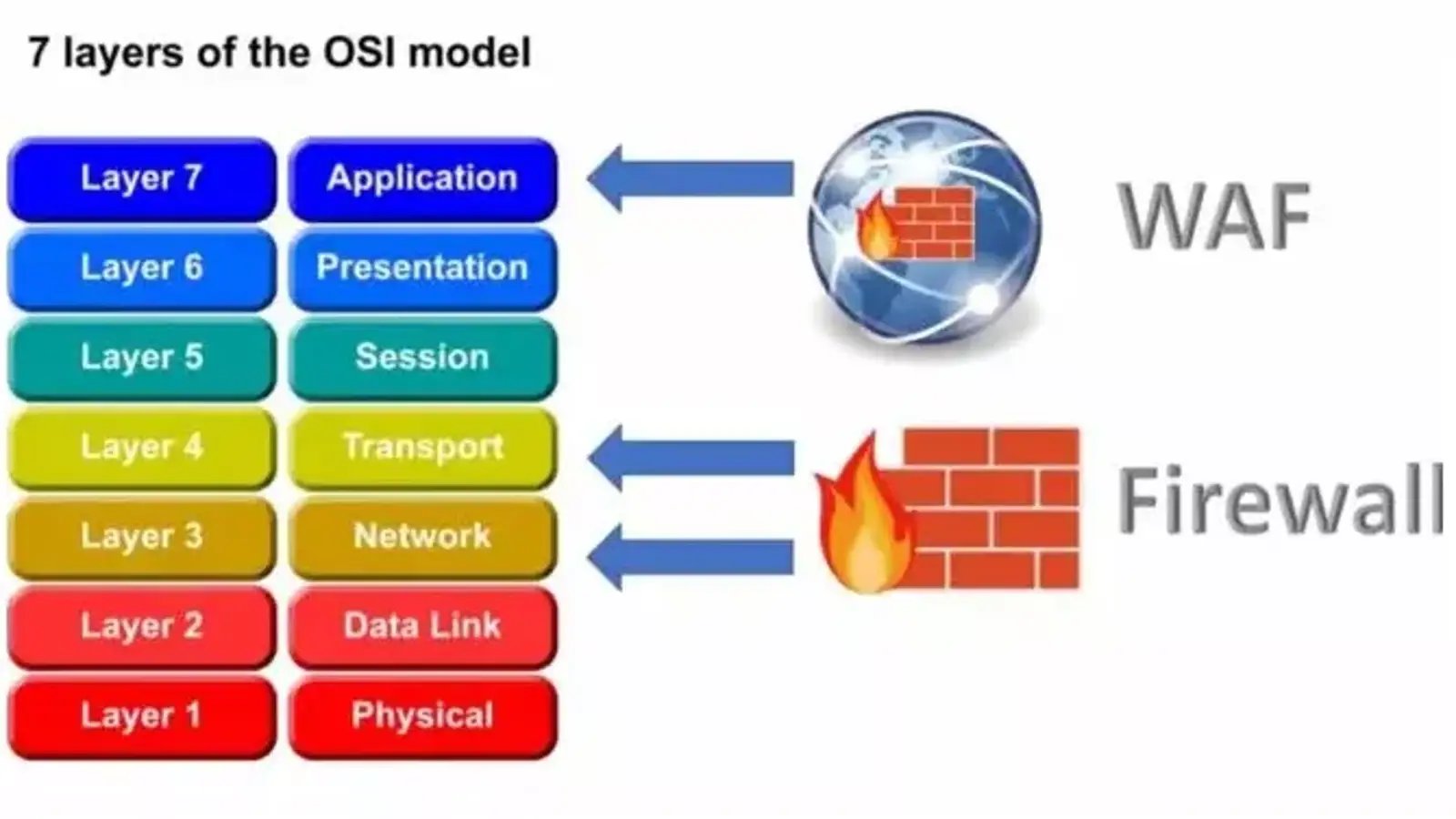 7 layers of the OSI model

| Layer 7 | Application |
|---|---|
| Layer 6 | Presentation |
| Layer 5 | Session |
| Layer 4 | Transport |
| Layer 3 | Network |
| Layer 2 | Data Link |
| Layer 1 | Physical |

WAF

Firewall